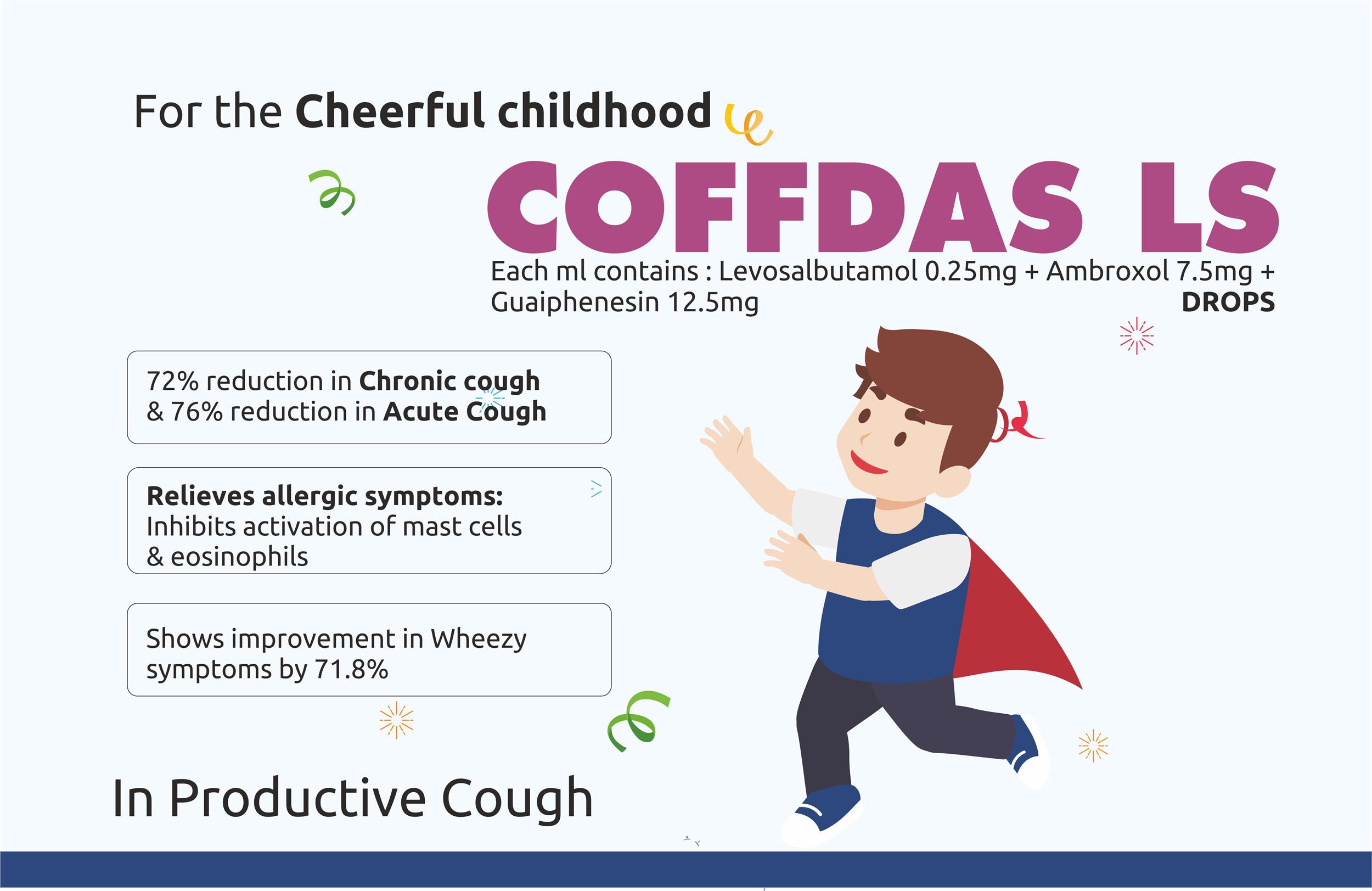 For the Cheerful childhood

COFFDAS LS

Each ml contains : Levosalbutamol 0.25mg + Ambroxol 7.5mg + Guaiphenesin 12.5mg

DROPS

72% reduction in Chronic cough & 76% reduction in Acute Cough

Relieves allergic symptoms: Inhibits activation of mast cells & eosinophils

Shows improvement in Wheezy symptoms by 71.8%

In Productive Cough